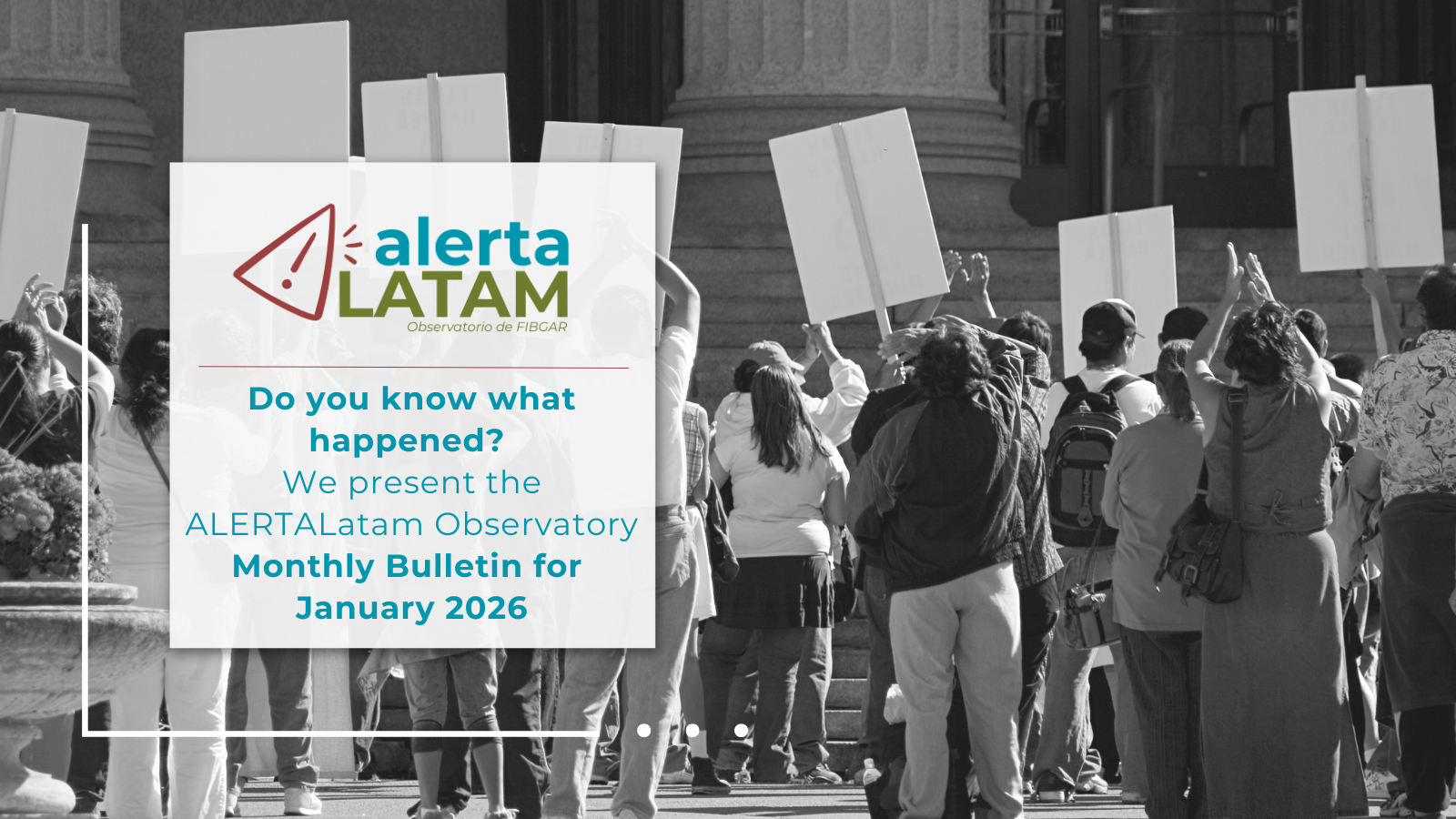 alerta LATAM
Observatorio de FIBGAR

Do you know what happened?
We present the ALERTALatam Observatory
Monthly Bulletin for January 2026